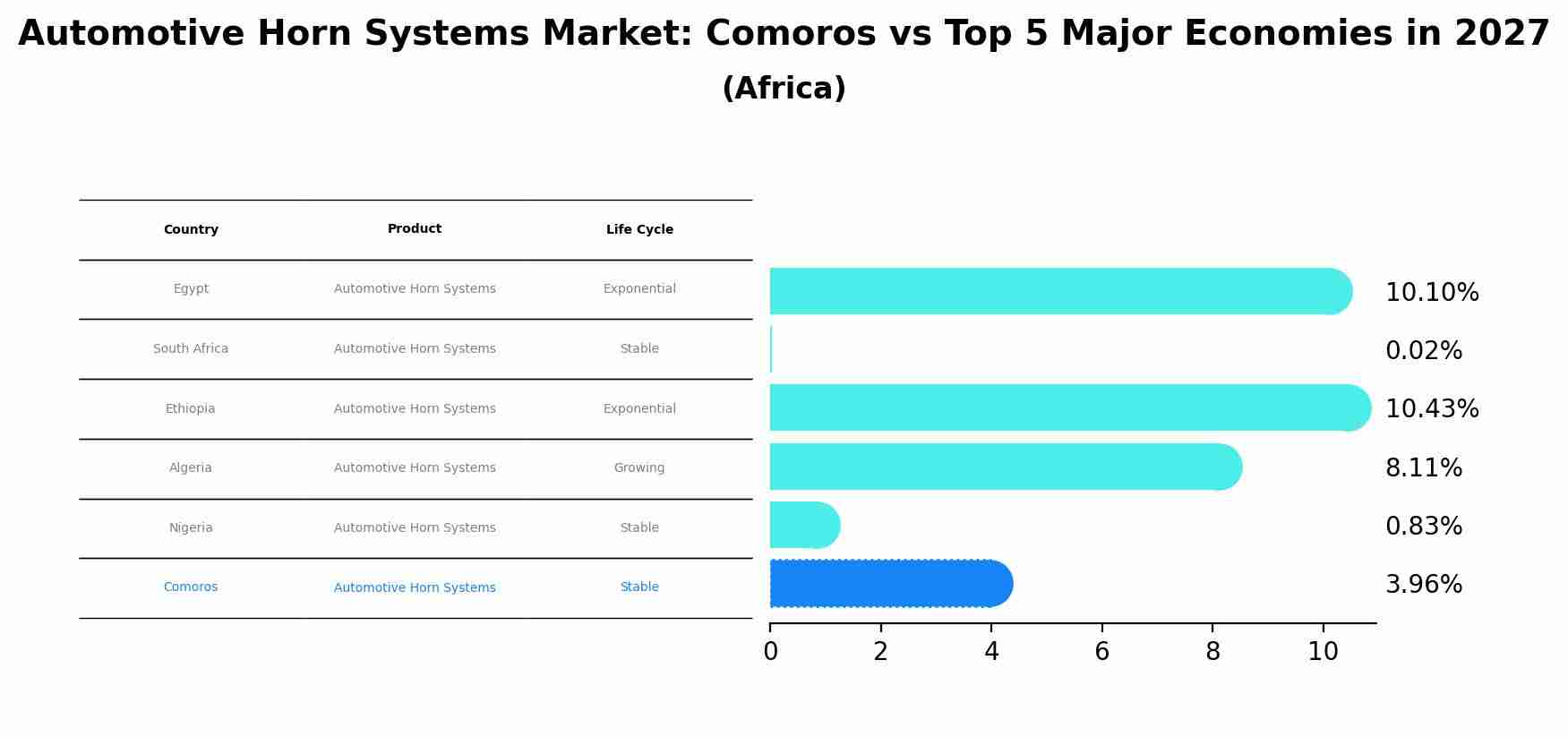 Automotive Horn Systems Market: Comoros vs Top 5 Major Economies in 2027
(Africa)

| Country | Product | Life Cycle |
|---|---|---|
| Egypt | Automotive Horn Systems | Exponential |
| South Africa | Automotive Horn Systems | Stable |
| Ethiopia | Automotive Horn Systems | Exponential |
| Algeria | Automotive Horn Systems | Growing |
| Nigeria | Automotive Horn Systems | Stable |
| Comoros | Automotive Horn Systems | Stable |

10.10%
0.02%
10.43%
8.11%
0.83%
3.96%

0 2 4 6 8 10